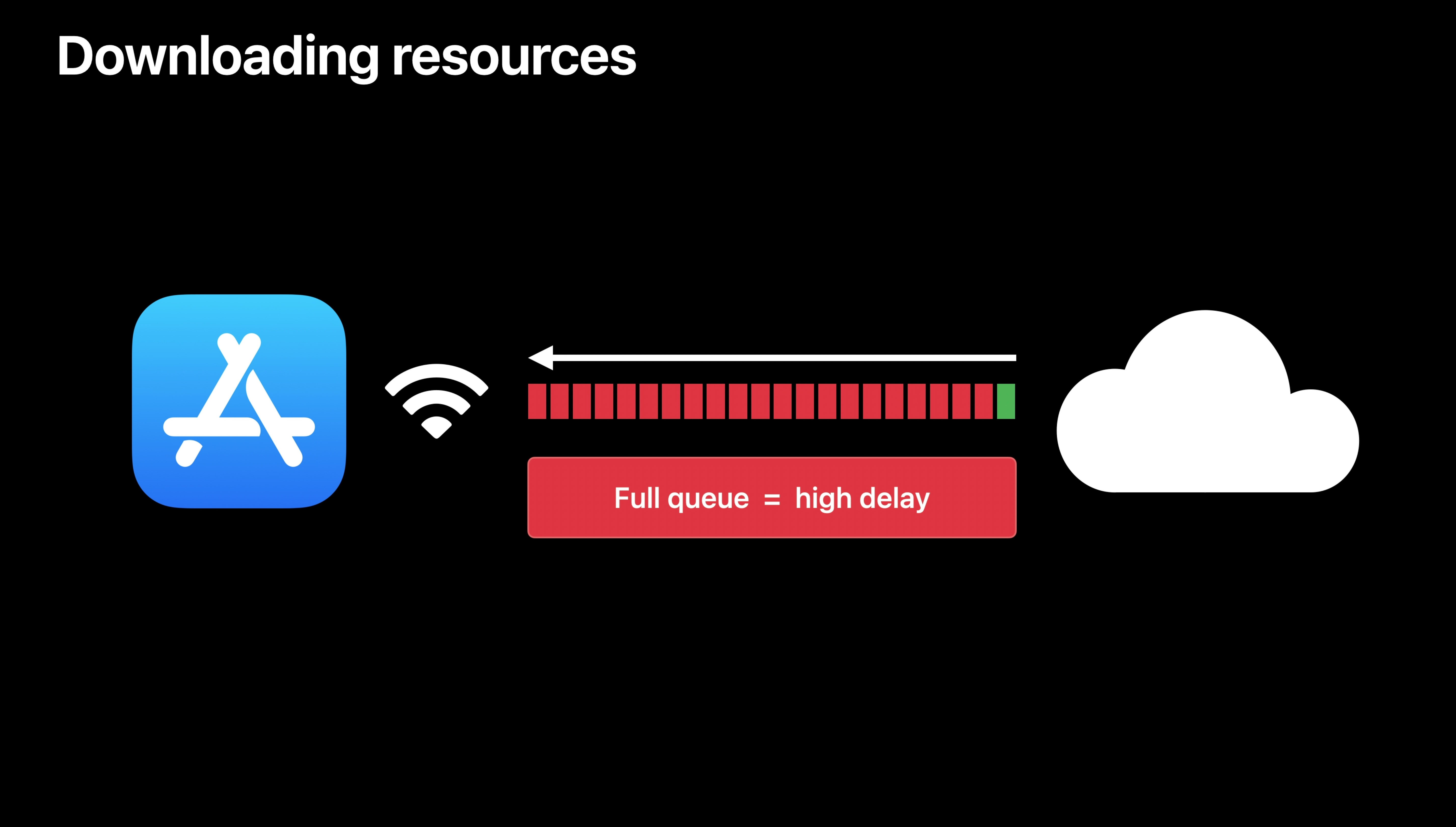 Downloading resources

Full queue = high delay